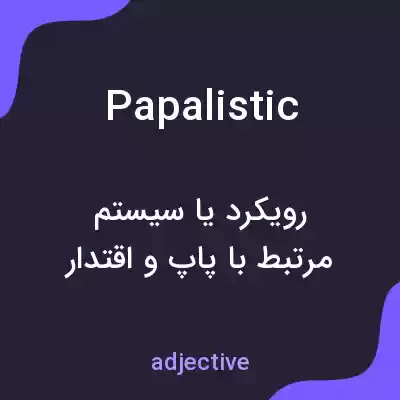 Papalistic

رویکرد یا سیستم مرتبط با پاپ و اقتدار

adjective